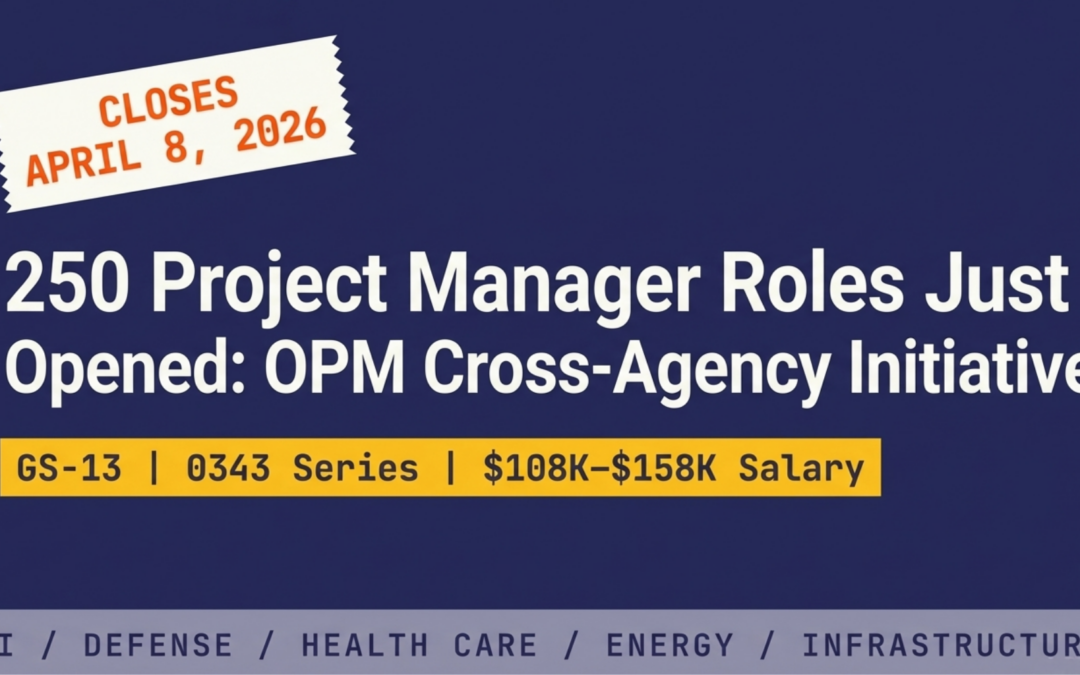 CLOSES
APRIL 8, 2026

250 Project Manager Roles Just Opened: OPM Cross-Agency Initiative

GS-13 | 0343 Series | $108K–$158K Salary

I / DEFENSE / HEALTH CARE / ENERGY / INFRASTRUCTUR